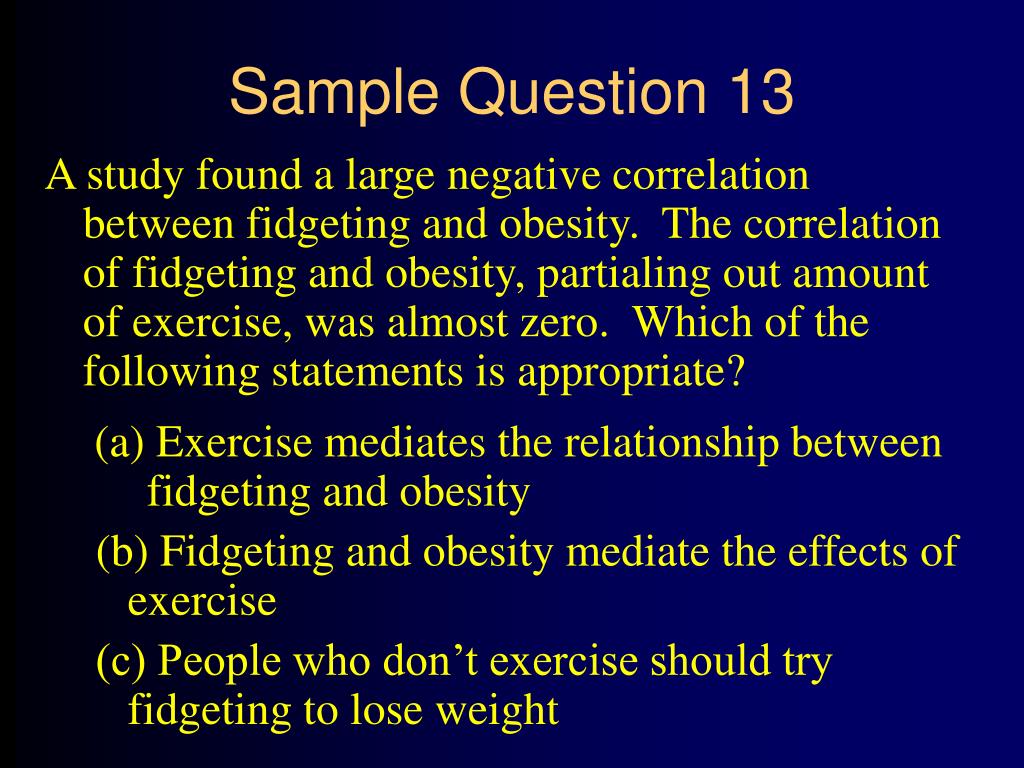 Sample Question 13

A study found a large negative correlation between fidgeting and obesity. The correlation of fidgeting and obesity, partialing out amount of exercise, was almost zero. Which of the following statements is appropriate?

(a) Exercise mediates the relationship between fidgeting and obesity

(b) Fidgeting and obesity mediate the effects of exercise

(c) People who don’t exercise should try fidgeting to lose weight